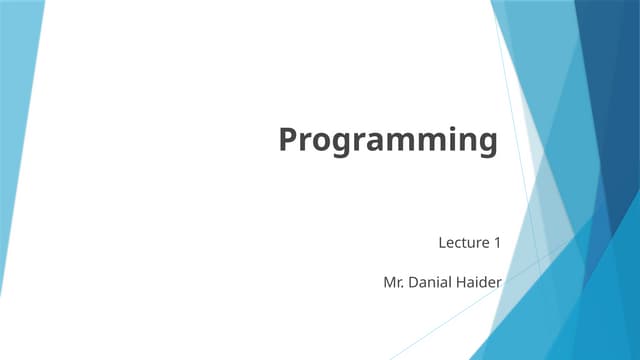 Programming

Lecture 1

Mr. Danial Haider